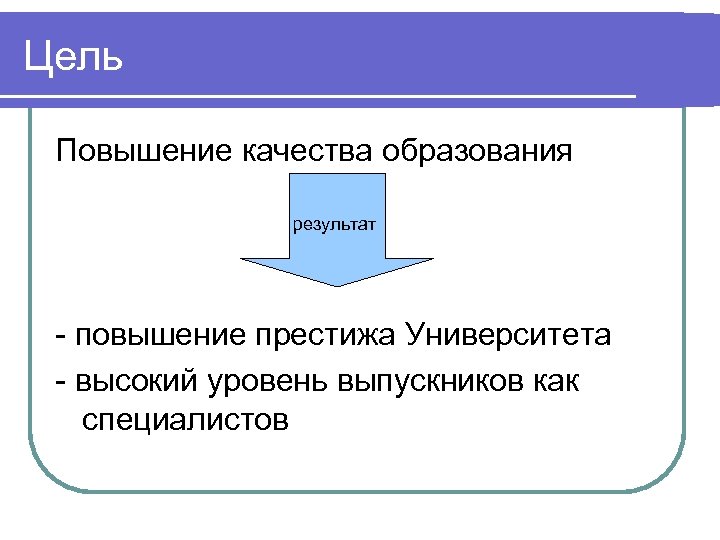 Цель

Повышение качества образования

результат

- повышение престижа Университета

- высокий уровень выпускников как специалистов